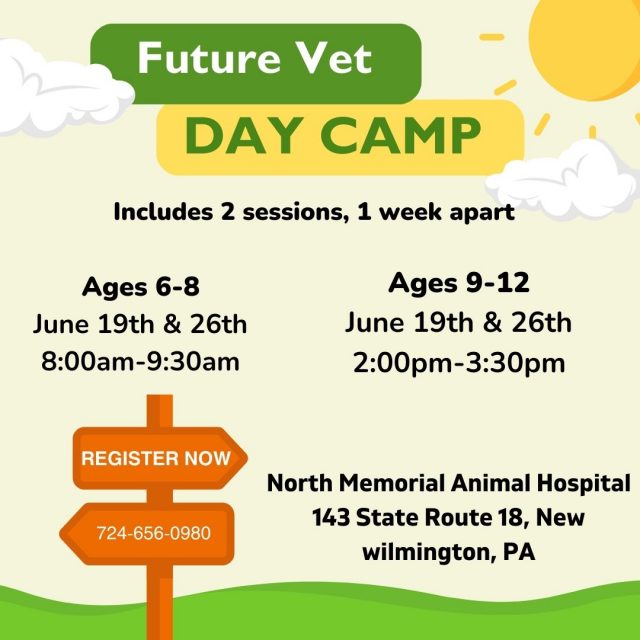 Future Vet

DAY CAMP

Includes 2 sessions, 1 week apart

Ages 6-8
June 19th & 26th
8:00am-9:30am

Ages 9-12
June 19th & 26th
2:00pm-3:30pm

REGISTER NOW

724-656-0980

North Memorial Animal Hospital
143 State Route 18, New wilmington, PA